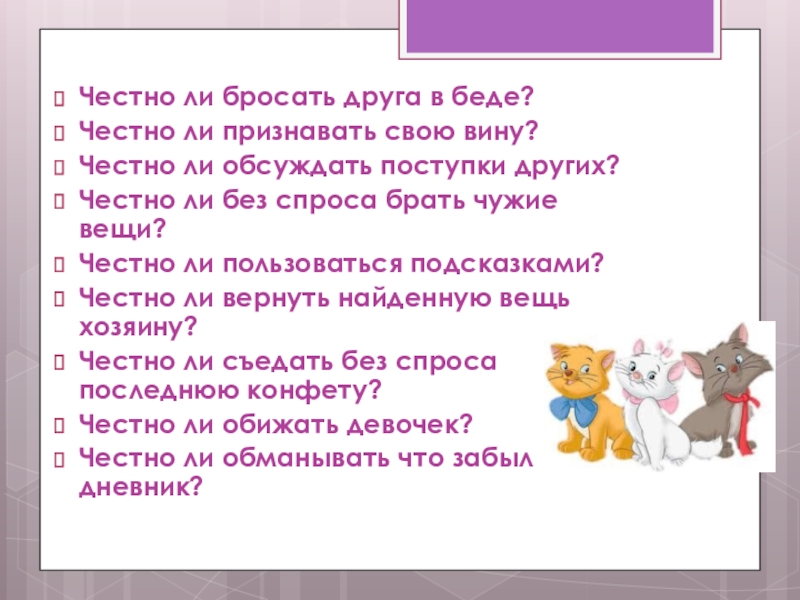 Честно ли бросать друга в беде?
Честно ли признавать свою вину?
Честно ли обсуждать поступки других?
Честно ли без спроса брать чужие вещи?
Честно ли пользоваться подсказками?
Честно ли вернуть найденную вещь хозяину?
Честно ли съедать без спроса последнюю конфету?
Честно ли обижать девочек?
Честно ли обманывать что забыл дневник?